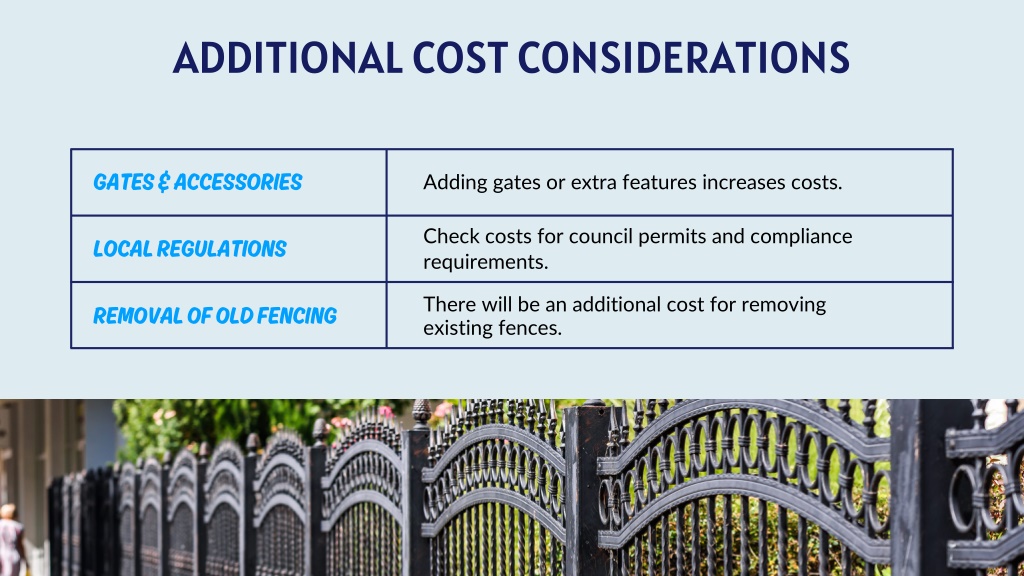 ADDITIONAL COST CONSIDERATIONS

| GATES & ACCESSORIES | Adding gates or extra features increases costs. |
|---|---|
| LOCAL REGULATIONS | Check costs for council permits and compliance requirements. |
| REMOVAL OF OLD FENCING | There will be an additional cost for removing existing fences. |